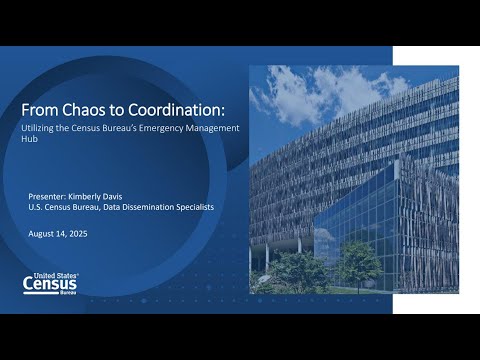 From Chaos to Coordination:
Utilizing the Census Bureau's Emergency Management Hub

Presenter: Kimberly Davis
U.S. Census Bureau, Data Dissemination Specialists

August 14, 2025

United States®
Census
Bureau